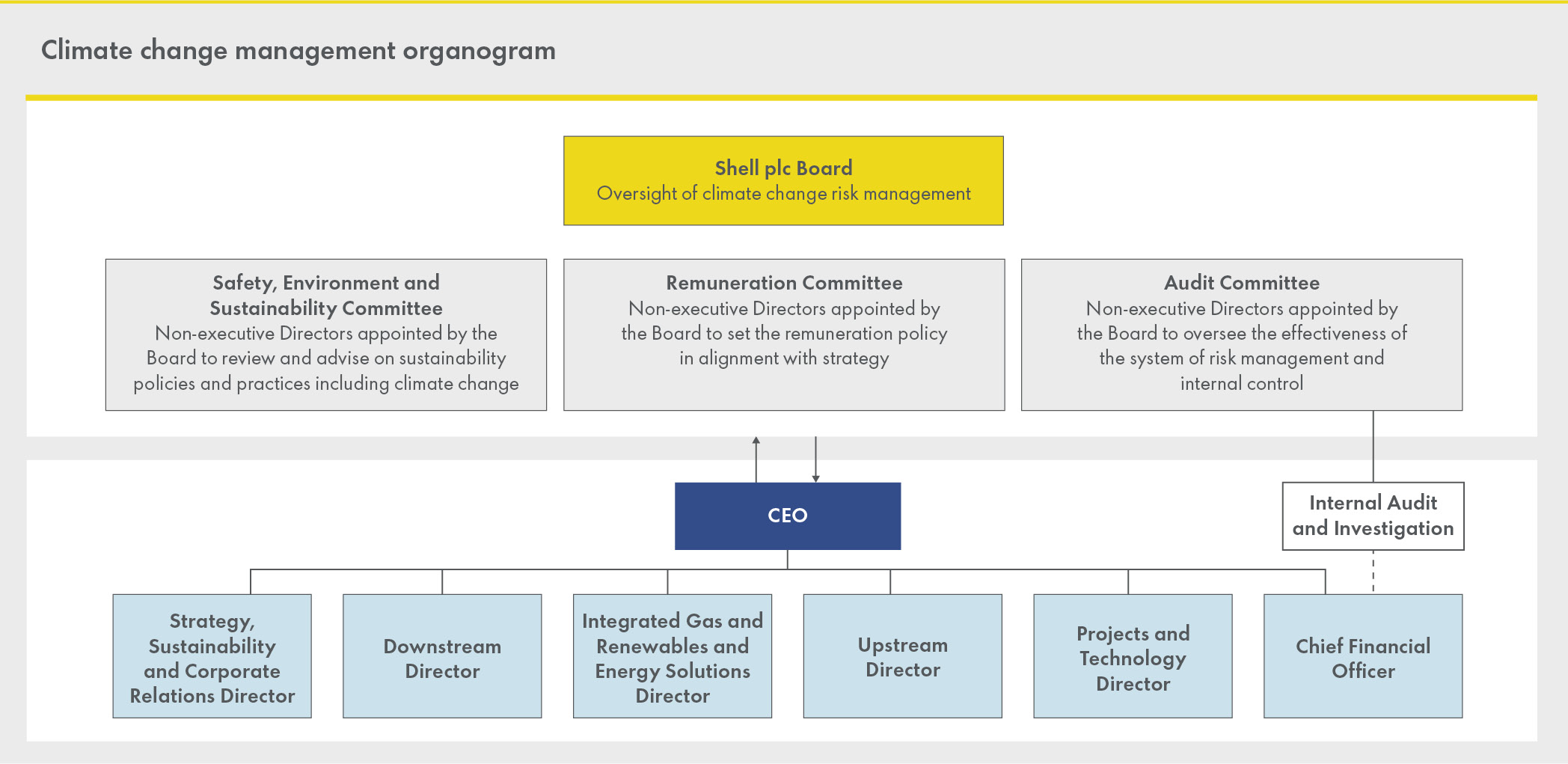 Climate change management organogram

Shell plc Board
Oversight of climate change risk management

Safety, Environment and Sustainability Committee
Non-executive Directors appointed by the Board to review and advise on sustainability policies and practices including climate change

Remuneration Committee
Non-executive Directors appointed by the Board to set the remuneration policy in alignment with strategy

Audit Committee
Non-executive Directors appointed by the Board to oversee the effectiveness of the system of risk management and internal control

CEO

Internal Audit and Investigation

Strategy, Sustainability and Corporate Relations Director

Downstream Director

Integrated Gas and Renewables and Energy Solutions Director

Upstream Director

Projects and Technology Director

Chief Financial Officer